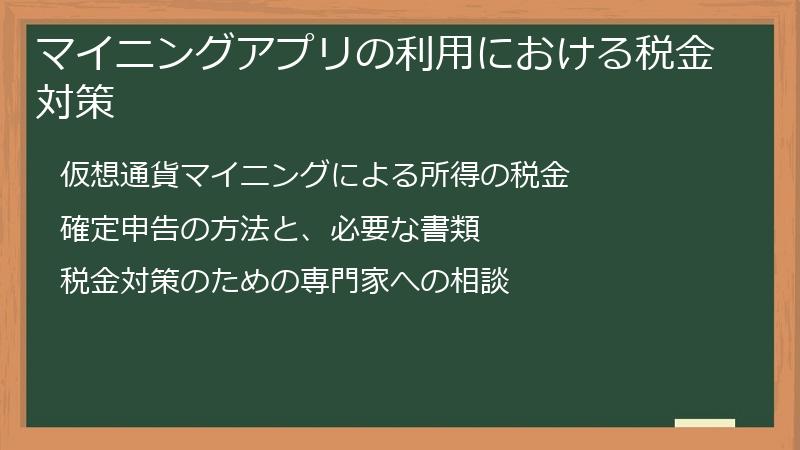 マイニングアプリの利用における税金対策

仮想通貨マイニングによる所得の税金

確定申告の方法と、必要な書類

税金対策のための専門家への相談